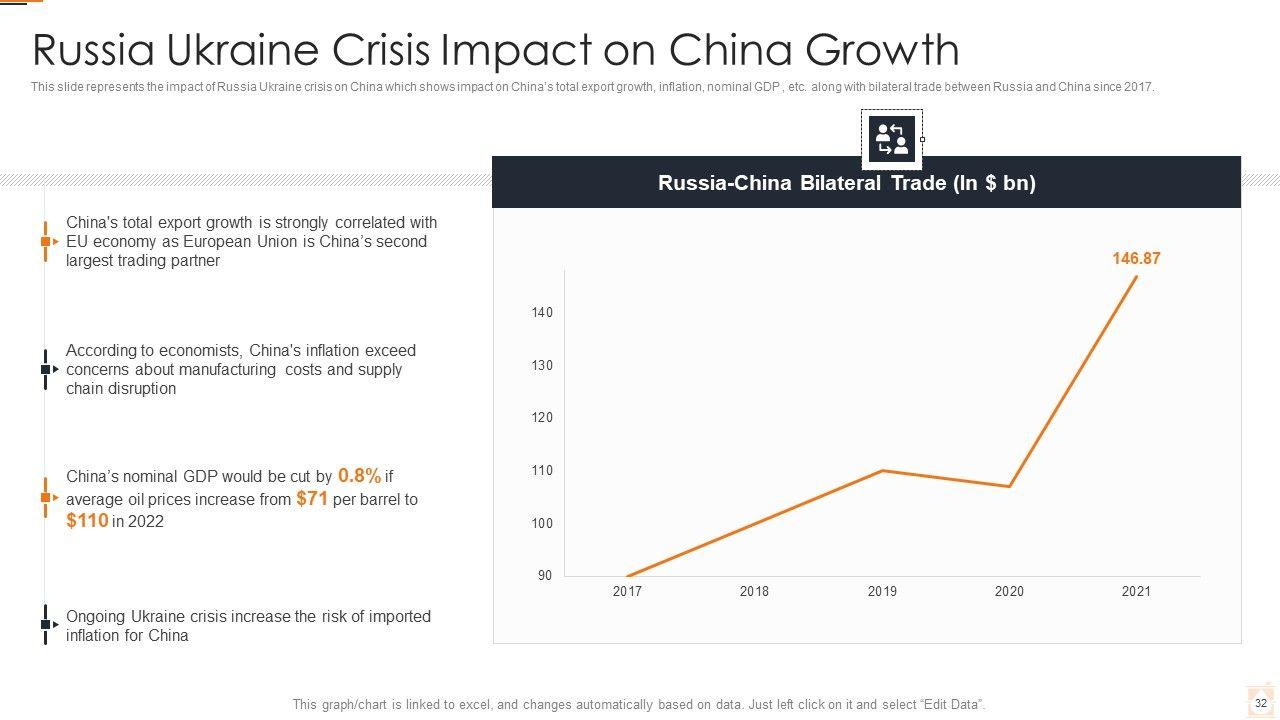 Russia Ukraine Crisis Impact on China Growth

This slide represents the impact of Russia Ukraine crisis on China which shows impact on China's total export growth, inflation, nominal GDP , etc. along with bilateral trade between Russia and China since 2017.

China's total export growth is strongly correlated with EU economy as European Union is China's second largest trading partner

According to economists, China's inflation exceed concerns about manufacturing costs and supply chain disruption

China's nominal GDP would be cut by 0.8% if average oil prices increase from $71 per barrel to $110 in 2022

Ongoing Ukraine crisis increase the risk of imported inflation for China

Russia-China Bilateral Trade (In $ bn)

146.87

140
130
120
110
100
90

2017
2018
2019
2020
2021

This graph/chart is linked to excel, and changes automatically based on data. Just left click on it and select "Edit Data".

32